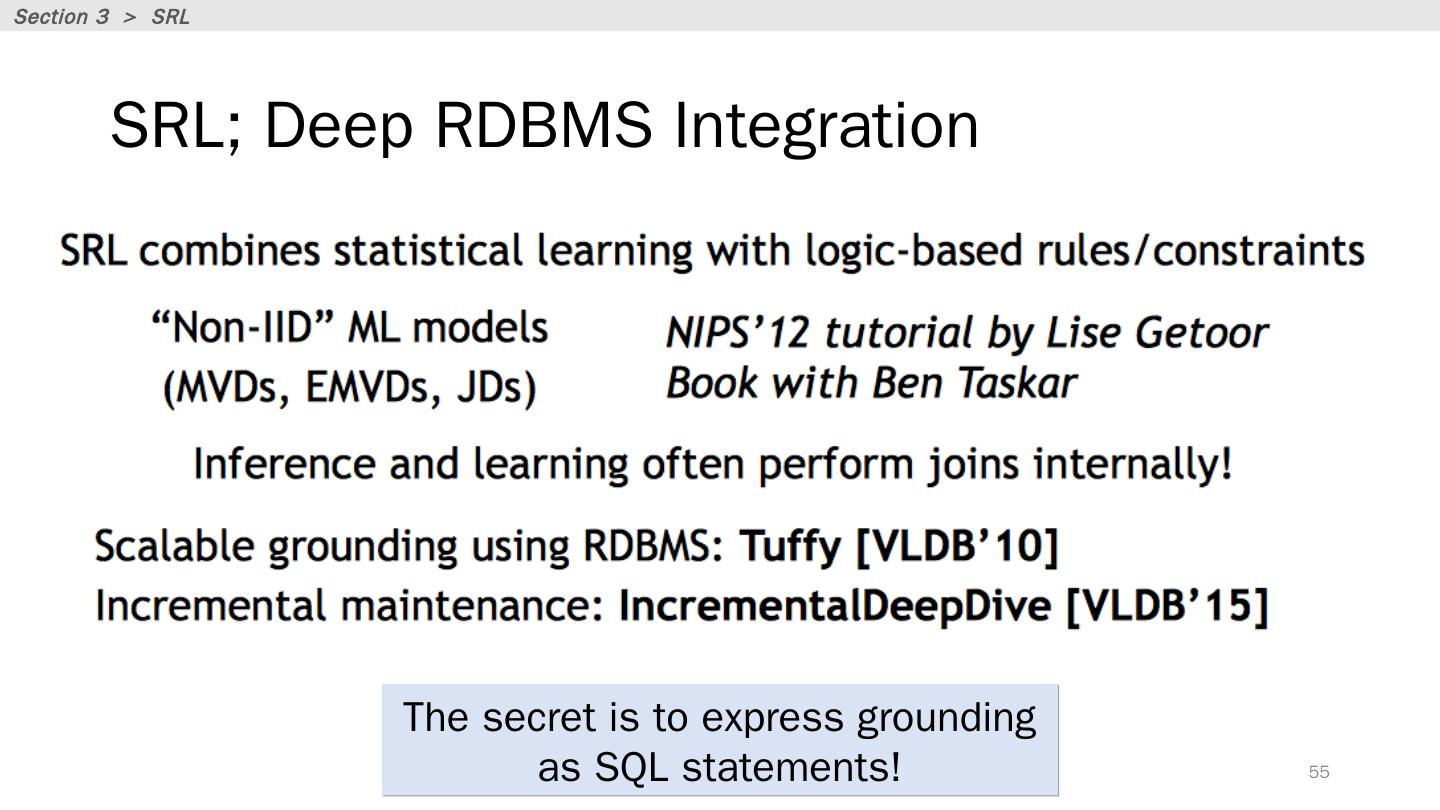 Section 3 > SRL

SRL; Deep RDBMS Integration

SRL combines statistical learning with logic-based rules/constraints

“Non-IID” ML models
(MVDs, EMVDs, JDs)

NIPS’12 tutorial by Lise Getoor
Book with Ben Taskar

Inference and learning often perform joins internally!

Scalable grounding using RDBMS: Tuffy [VLDB’10]
Incremental maintenance: IncrementalDeepDive [VLDB’15]

The secret is to express grounding as SQL statements!

55